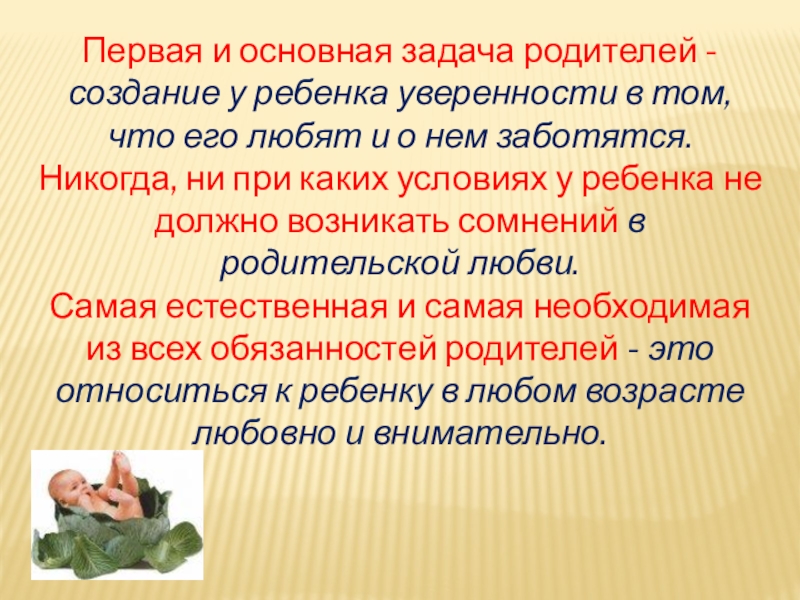 Первая и основная задача родителей - создание у ребенка уверенности в том, что его любят и о нем заботятся.

Никогда, ни при каких условиях у ребенка не должно возникать сомнений в родительской любви.

Самая естественная и самая необходимая из всех обязанностей родителей - это относиться к ребенку в любом возрасте любовно и внимательно.